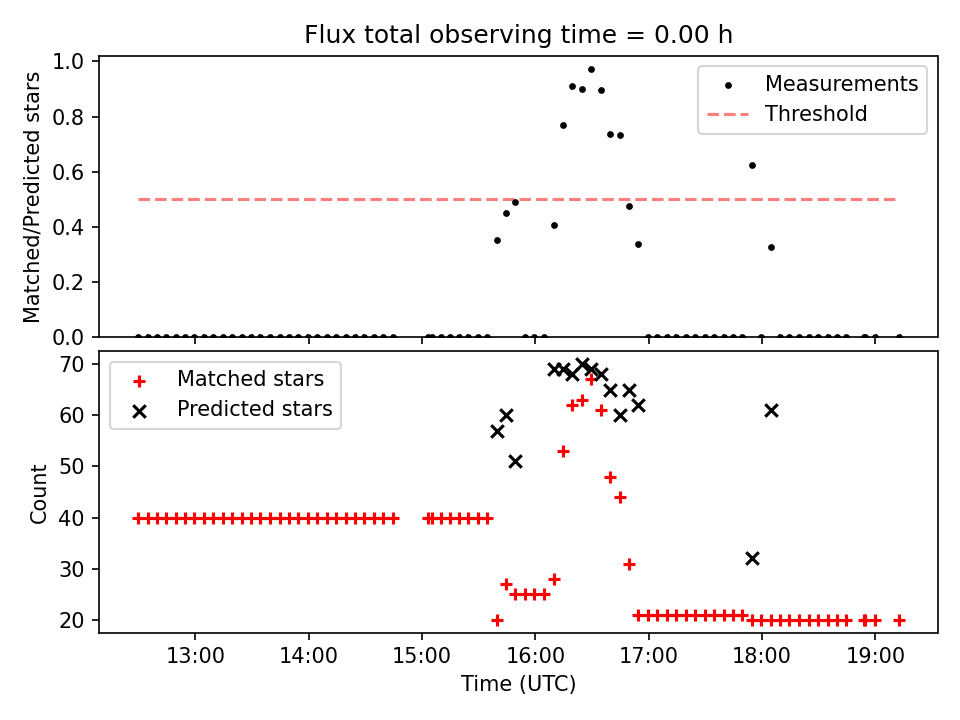 Flux total observing time = 0.00 h

Matched/Predicted stars

1.0
0.8
0.6
0.4
0.2
0.0

Measurements
Threshold

Count

70
60
50
40
30
20

Matched stars
Predicted stars

13:00
14:00
15:00
16:00
17:00
18:00
19:00

Time (UTC)